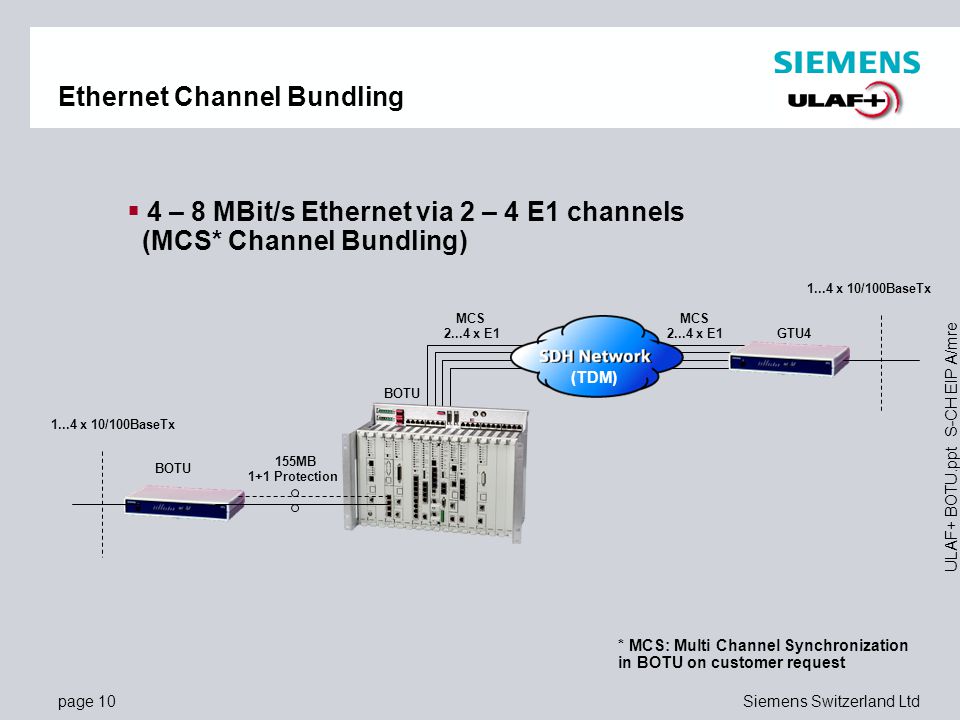 SIEMENS
ULAF+

Ethernet Channel Bundling

▪ 4 – 8 MBit/s Ethernet via 2 – 4 E1 channels (MCS* Channel Bundling)

1...4 x 10/100BaseTx

MCS
2...4 x E1

SDH Network
(TDM)

MCS
2...4 x E1

GTU4

BOTU

1...4 x 10/100BaseTx

BOTU

155MB
1+1 Protection

* MCS: Multi Channel Synchronization in BOTU on customer request

ULAF+ BOTU.ppt S-CH EIP A/mre

page 10

Siemens Switzerland Ltd